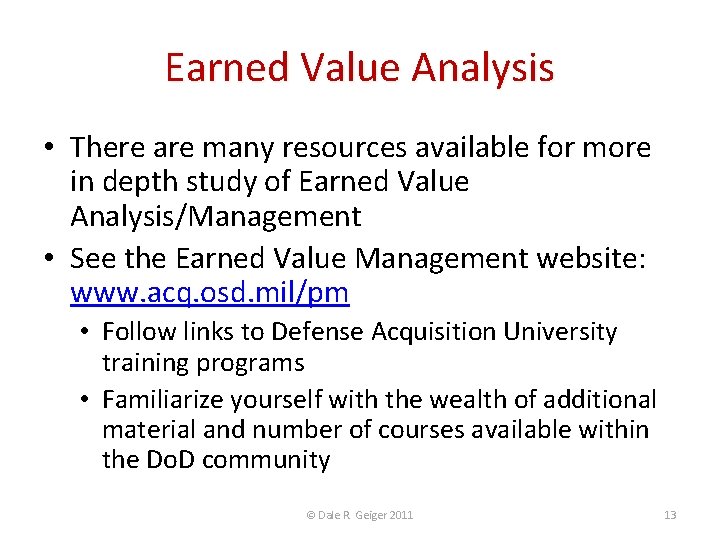 Earned Value Analysis

• There are many resources available for more in depth study of Earned Value Analysis/Management

• See the Earned Value Management website: www.acq.osd.mil/pm

  • Follow links to Defense Acquisition University training programs

  • Familiarize yourself with the wealth of additional material and number of courses available within the DoD community

© Dale R Geiger 2011

13